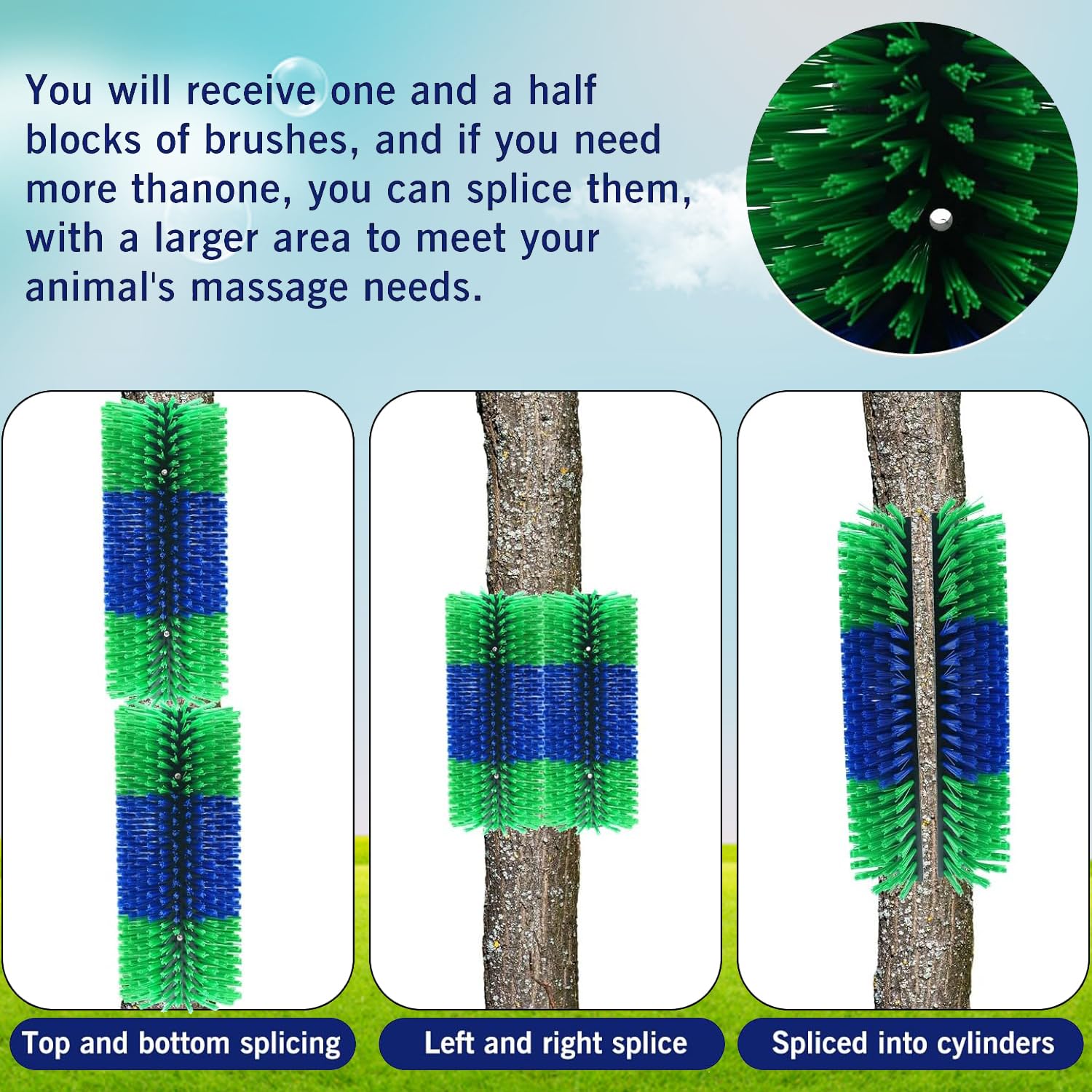 You will receive one and a half blocks of brushes, and if you need more thanone, you can splice them, with a larger area to meet your animal's massage needs.

Top and bottom splicing

Left and right splice

Spliced into cylinders